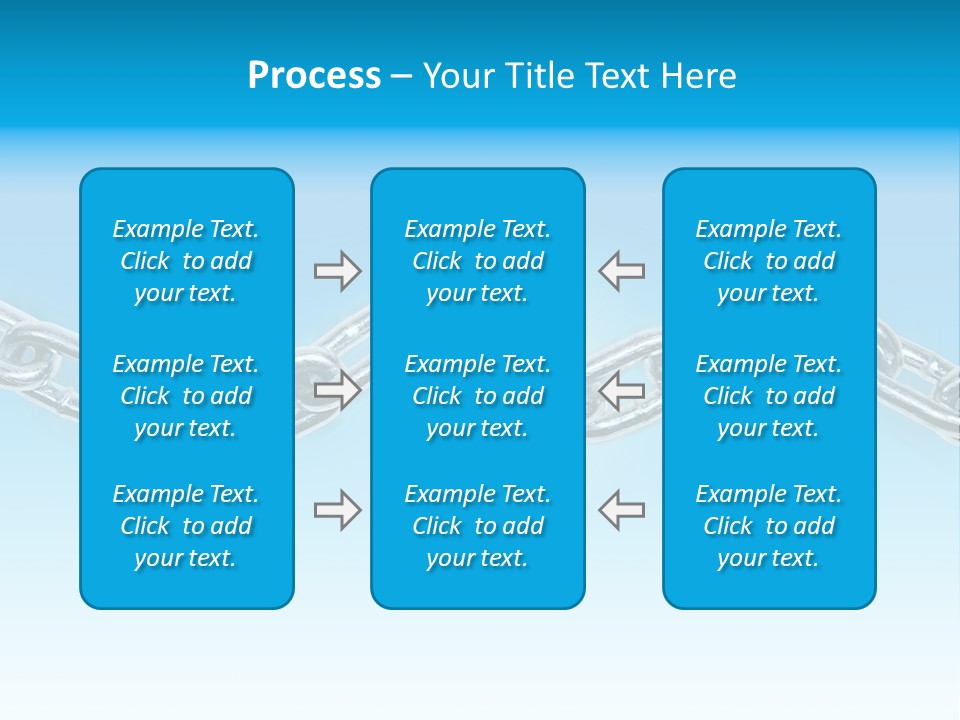 Process – Your Title Text Here

Example Text. Click to add your text.

Example Text. Click to add your text.

Example Text. Click to add your text.

Example Text. Click to add your text.

Example Text. Click to add your text.

Example Text. Click to add your text.

Example Text. Click to add your text.

Example Text. Click to add your text.

Example Text. Click to add your text.